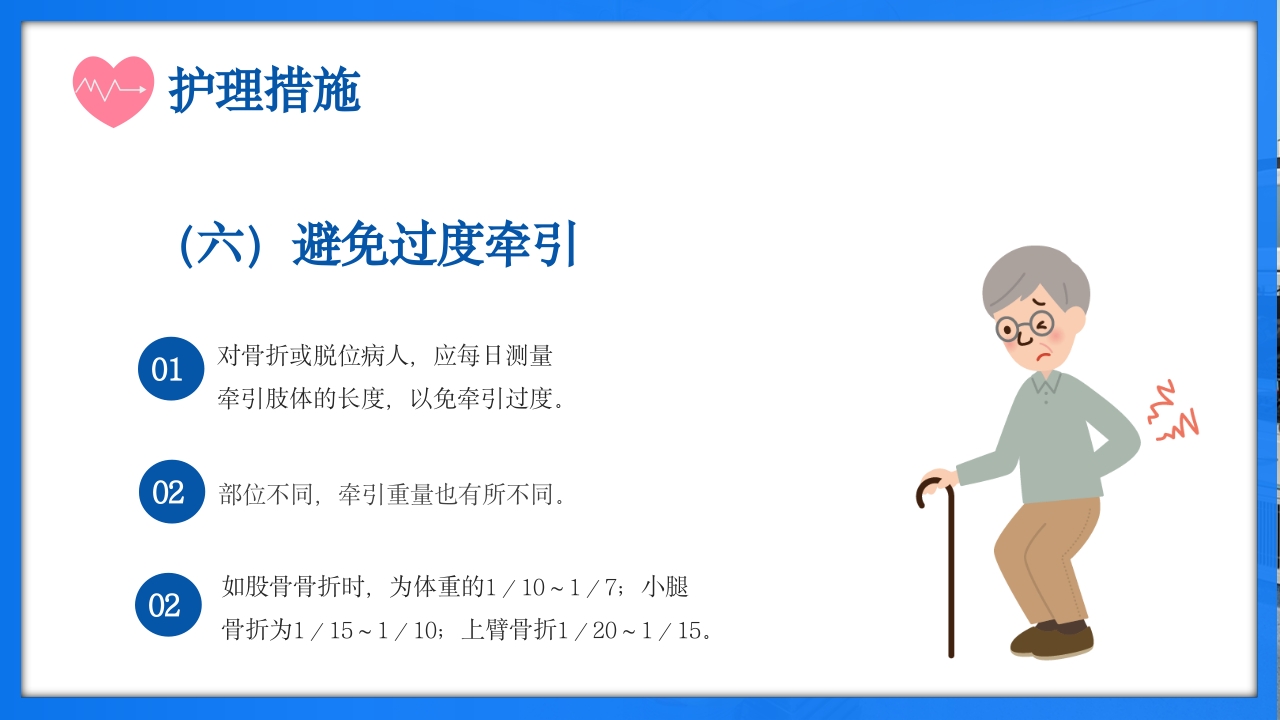 护理措施

（六）避免过度牵引

01 对骨折或脱位病人，应每日测量牵引肢体的长度，以免牵引过度。

02 部位不同，牵引重量也有所不同。

02 如股骨骨折时，为体重的1／10～1／7；小腿骨折为1／15～1／10；上臂骨折1／20～1／15。